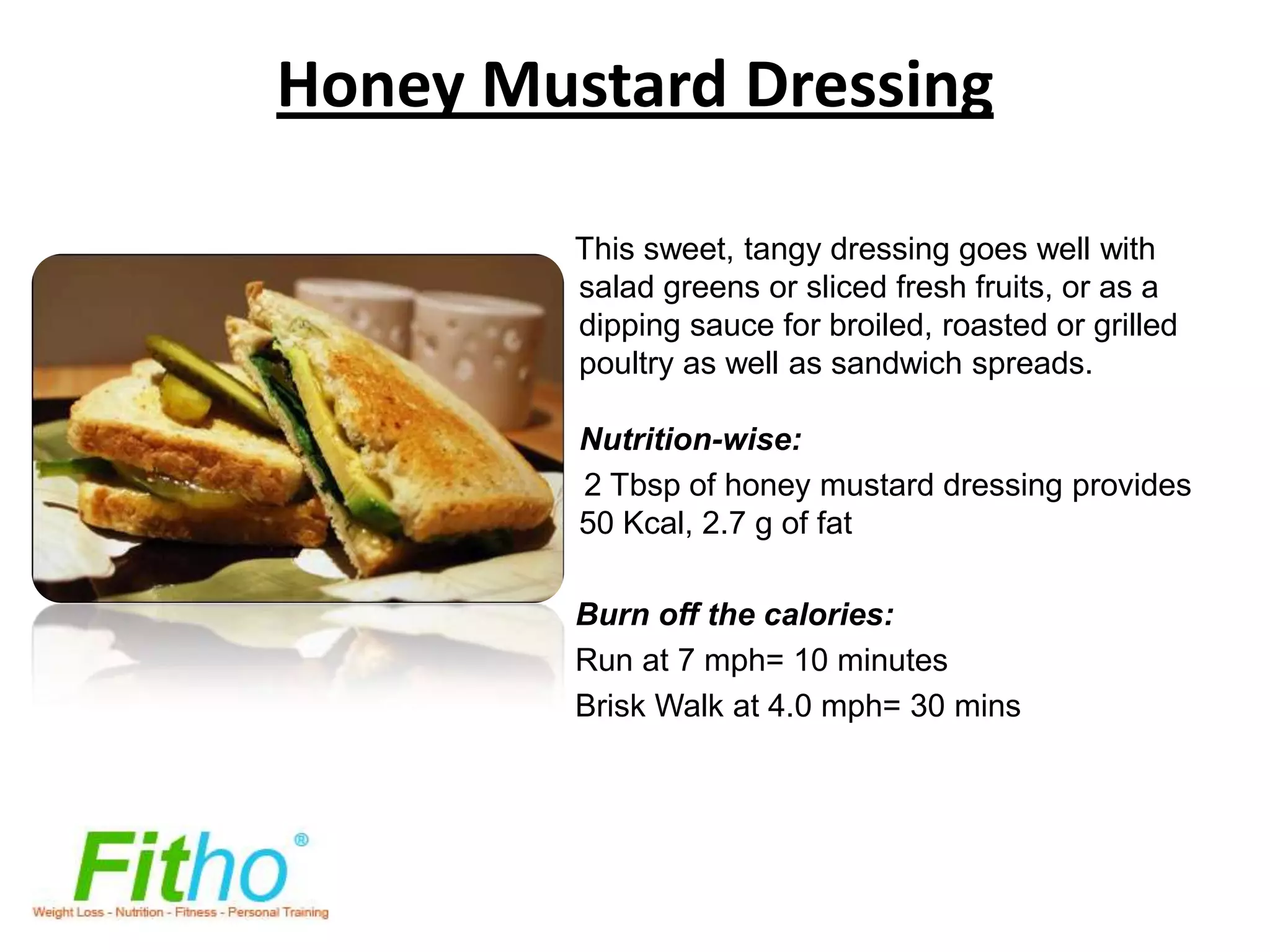 Honey Mustard Dressing

This sweet, tangy dressing goes well with salad greens or sliced fresh fruits, or as a dipping sauce for broiled, roasted or grilled poultry as well as sandwich spreads.

Nutrition-wise:

2 Tbsp of honey mustard dressing provides 50 Kcal, 2.7 g of fat

Burn off the calories:

Run at 7 mph= 10 minutes

Brisk Walk at 4.0 mph= 30 mins

Fitho®
Weight Loss - Nutrition - Fitness - Personal Training